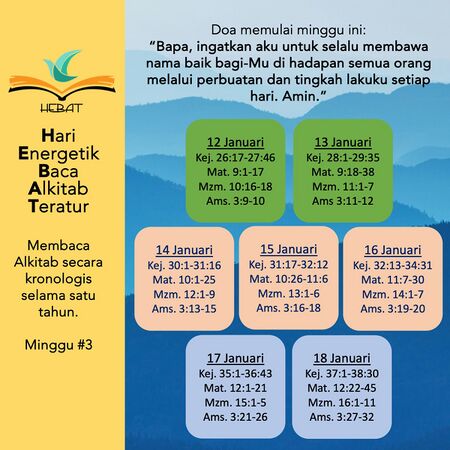 HEBAT

Hari
Energetik
Baca
Alkitab
Teratur

Membaca Alkitab secara kronologis selama satu tahun.

Minggu #3

Doa memulai minggu ini:
"Bapa, ingatkan aku untuk selalu membawa nama baik bagi-Mu di hadapan semua orang melalui perbuatan dan tingkah lakuku setiap hari. Amin."

12 Januari
Kej. 26:17-27:46
Mat. 9:1-17
Mzm. 10:16-18
Ams. 3:9-10

13 Januari
Kej. 28:1-29:35
Mat. 9:18-38
Mzm. 11:1-7
Ams 3:11-12

14 Januari
Kej. 30:1-31:16
Mat. 10:1-25
Mzm. 12:1-9
Ams. 3:13-15

15 Januari
Kej. 31:17-32:12
Mat. 10:26-11:6
Mzm. 13:1-6
Ams. 3:16-18

16 Januari
Kej. 32:13-34:31
Mat. 11:7-30
Mzm. 14:1-7
Ams. 3:19-20

17 Januari
Kej. 35:1-36:43
Mat. 12:1-21
Mzm. 15:1-5
Ams. 3:21-26

18 Januari
Kej. 37:1-38:30
Mat. 12:22-45
Mzm. 16:1-11
Ams. 3:27-32